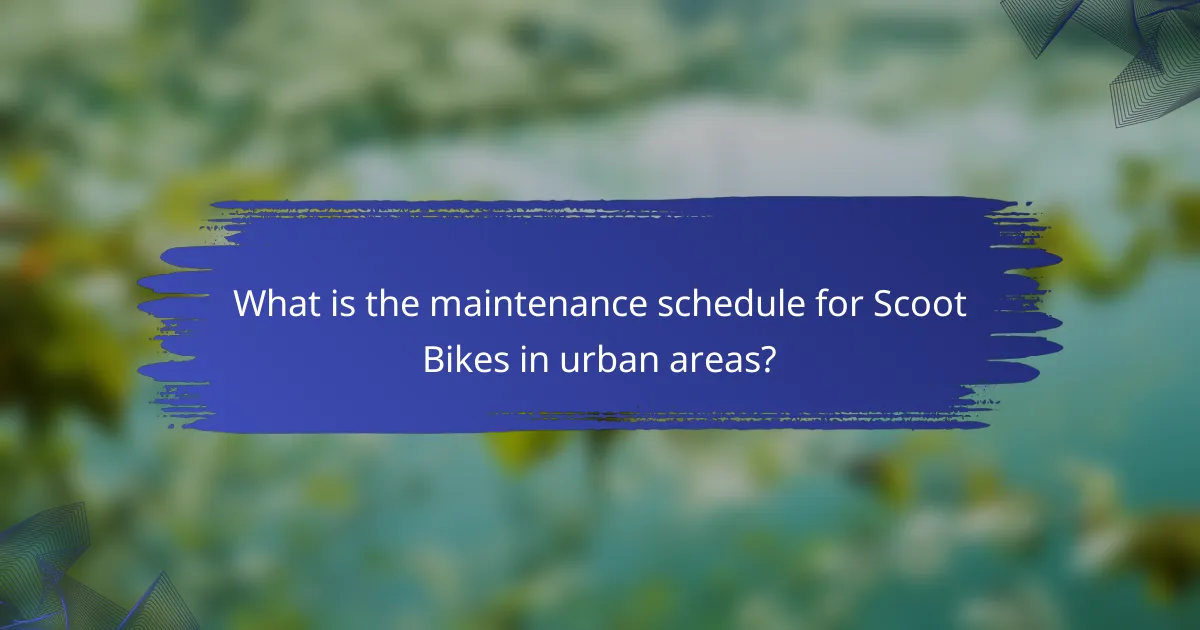 What is the maintenance schedule for Scoot Bikes in urban areas?